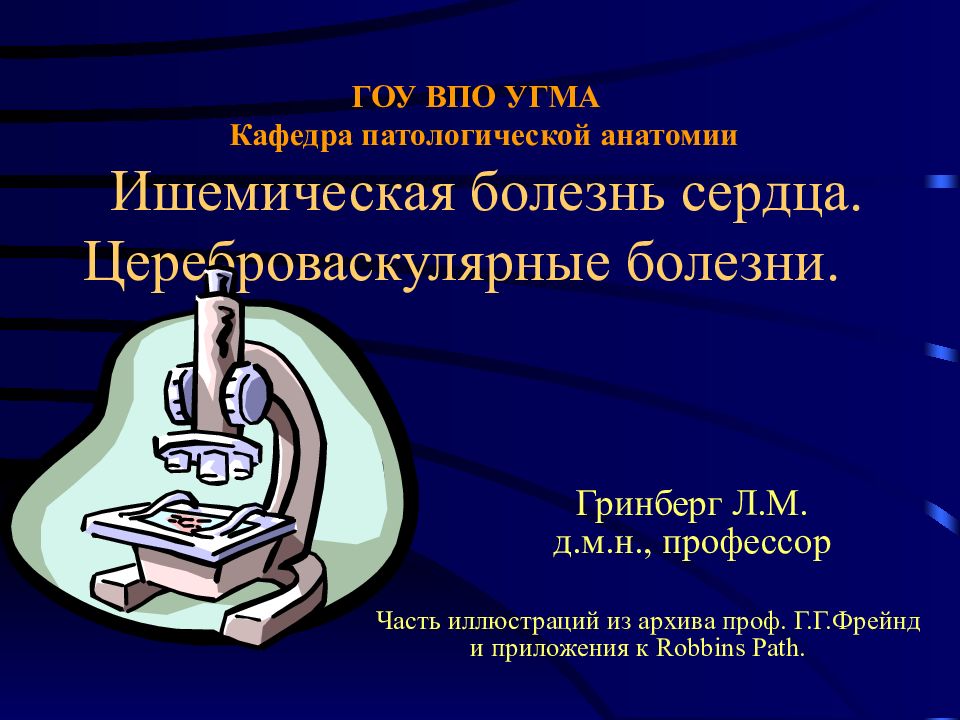 ГОУ ВПО УГМА
Кафедра патологической анатомии

Ишемическая болезнь сердца. Цереброваскулярные болезни.

Гринберг Л.М.
д.м.н., профессор

Часть иллюстраций из архива проф. Г.Г.Фрейнд и приложения к Robbins Path.